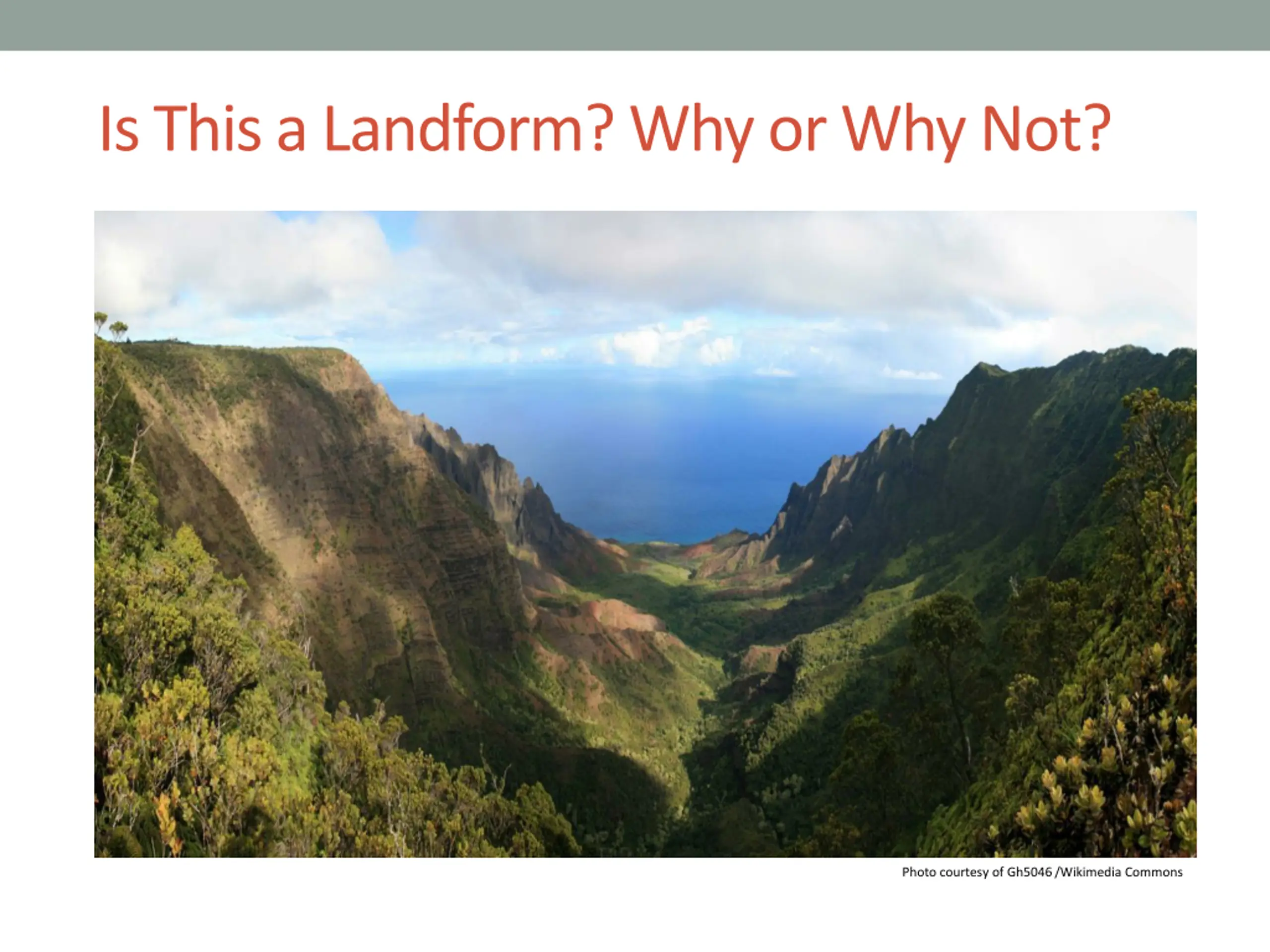 Is This a Landform? Why or Why Not?

Photo courtesy of Gh5046 /Wikimedia Commons